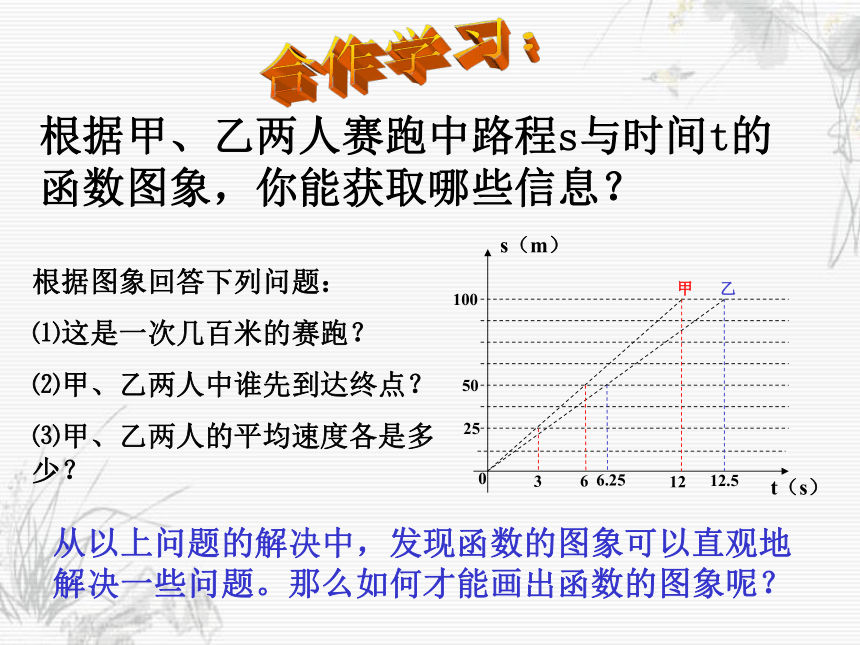 合作学习：

根据甲、乙两人赛跑中路程s与时间t的函数图象，你能获取哪些信息？

根据图象回答下列问题：

⑴这是一次几百米的赛跑？

⑵甲、乙两人中谁先到达终点？

⑶甲、乙两人的平均速度各是多少？

s（m）
甲
乙
100
50
25
0
3
6
6.25
12
12.5
t（s）

从以上问题的解决中，发现函数的图象可以直观地解决一些问题。那么如何才能画出函数的图象呢？